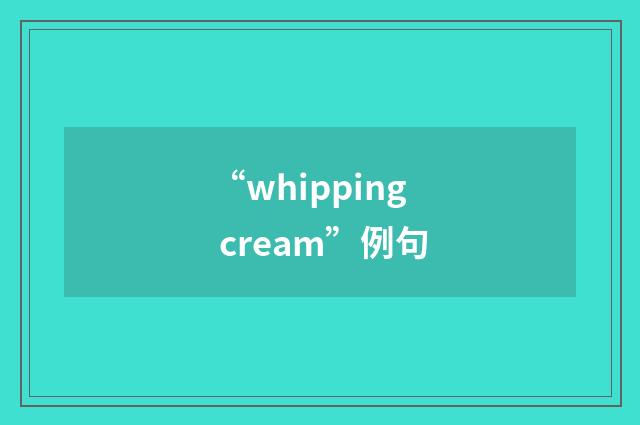 “whipping cream”例句